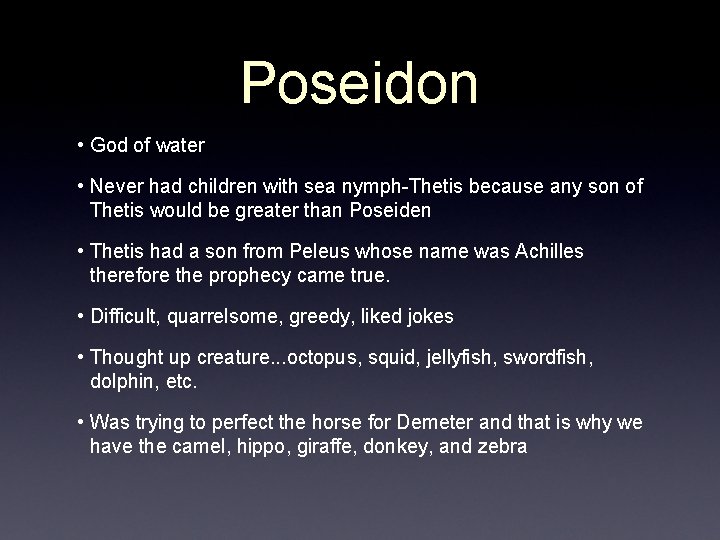 Poseidon

• God of water

• Never had children with sea nymph-Thetis because any son of Thetis would be greater than Poseiden

• Thetis had a son from Peleus whose name was Achilles therefore the prophecy came true.

• Difficult, quarrelsome, greedy, liked jokes

• Thought up creature...octopus, squid, jellyfish, swordfish, dolphin, etc.

• Was trying to perfect the horse for Demeter and that is why we have the camel, hippo, giraffe, donkey, and zebra